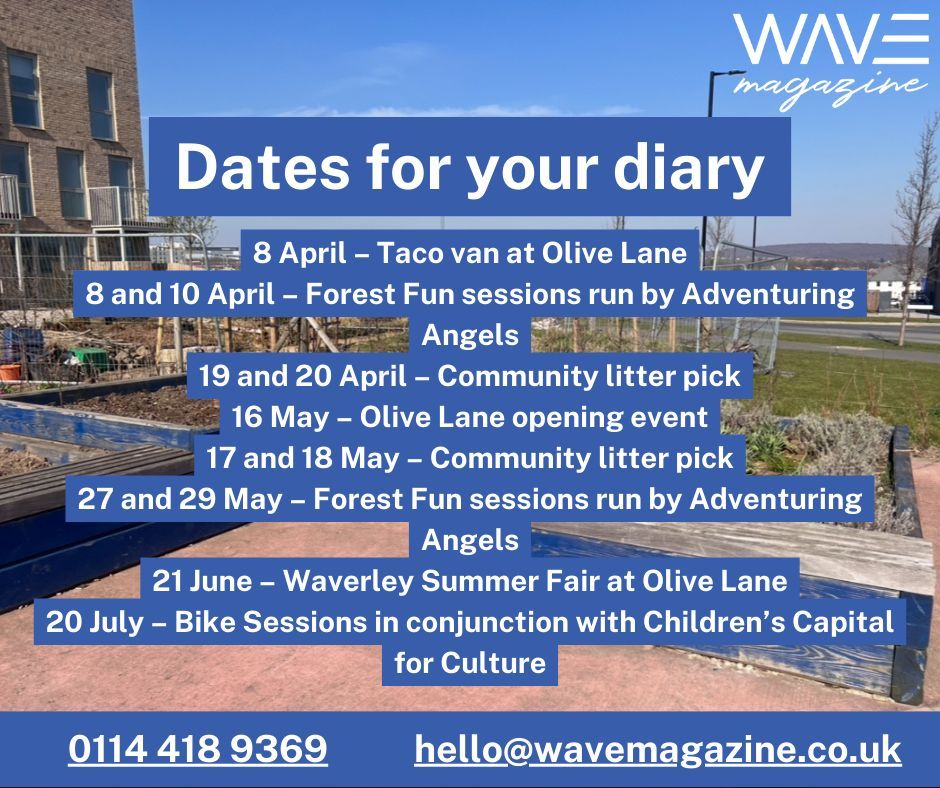 WAVE
magazine

Dates for your diary

8 April – Taco van at Olive Lane
8 and 10 April – Forest Fun sessions run by Adventuring Angels
19 and 20 April – Community litter pick
16 May – Olive Lane opening event
17 and 18 May – Community litter pick
27 and 29 May – Forest Fun sessions run by Adventuring Angels
21 June – Waverley Summer Fair at Olive Lane
20 July – Bike Sessions in conjunction with Children's Capital for Culture

0114 418 9369
hello@wavemagazine.co.uk